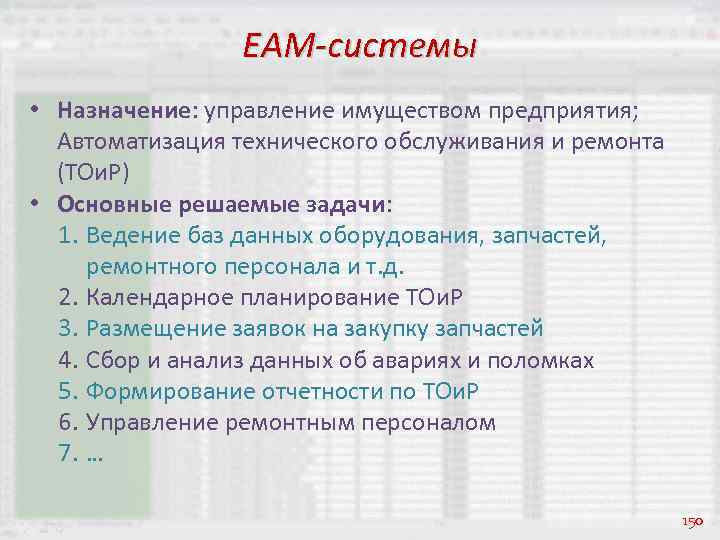 EAM-системы

• Назначение: управление имуществом предприятия; Автоматизация технического обслуживания и ремонта (ТОиР)
• Основные решаемые задачи:
1. Ведение баз данных оборудования, запчастей, ремонтного персонала и т.д.
2. Календарное планирование ТОиР
3. Размещение заявок на закупку запчастей
4. Сбор и анализ данных об авариях и поломках
5. Формирование отчетности по ТОиР
6. Управление ремонтным персоналом
7. …

150